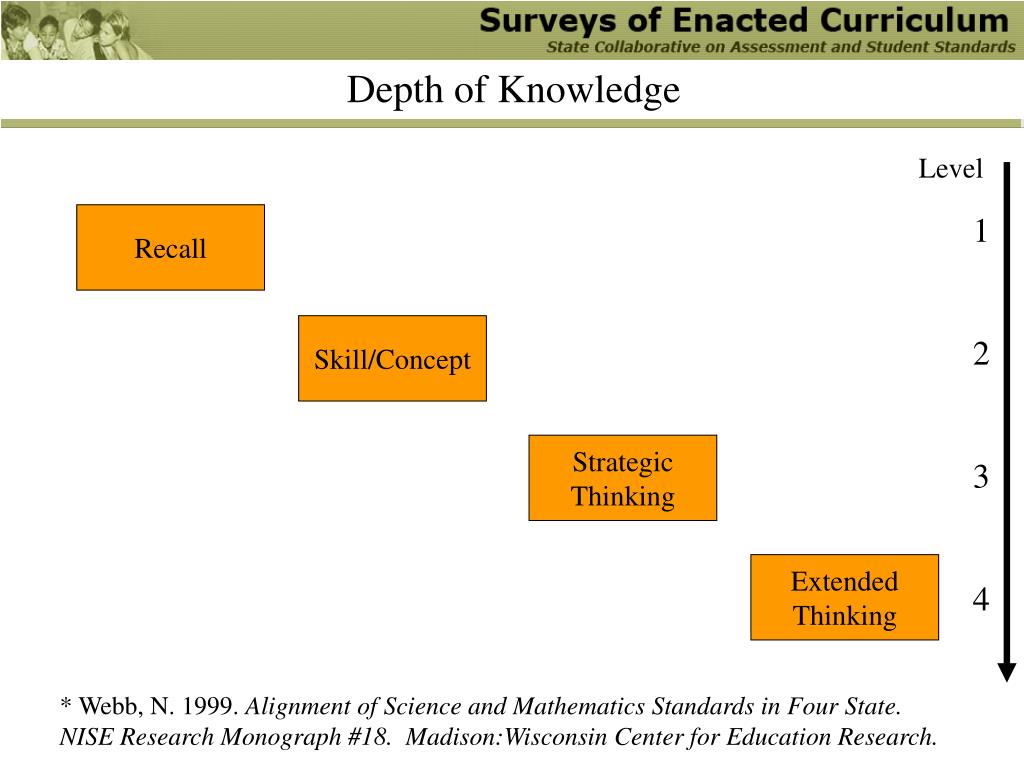 Surveys of Enacted Curriculum
State Collaborative on Assessment and Student Standards

Depth of Knowledge

Level

Recall

1

Skill/Concept

2

Strategic Thinking

3

Extended Thinking

4

* Webb, N. 1999. Alignment of Science and Mathematics Standards in Four State. NISE Research Monograph #18. Madison:Wisconsin Center for Education Research.